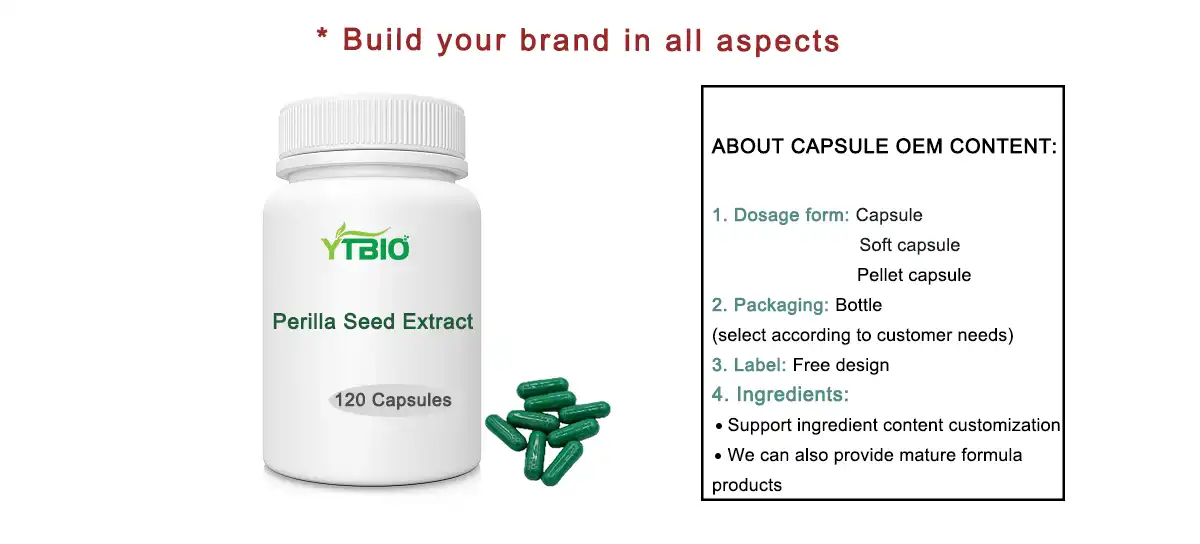 * Build your brand in all aspects

YTBIO

Perilla Seed Extract

120 Capsules

ABOUT CAPSULE OEM CONTENT:

1. Dosage form: Capsule
Soft capsule
Pellet capsule
2. Packaging: Bottle
(select according to customer needs)
3. Label: Free design
4. Ingredients:
• Support ingredient content customization
• We can also provide mature formula products